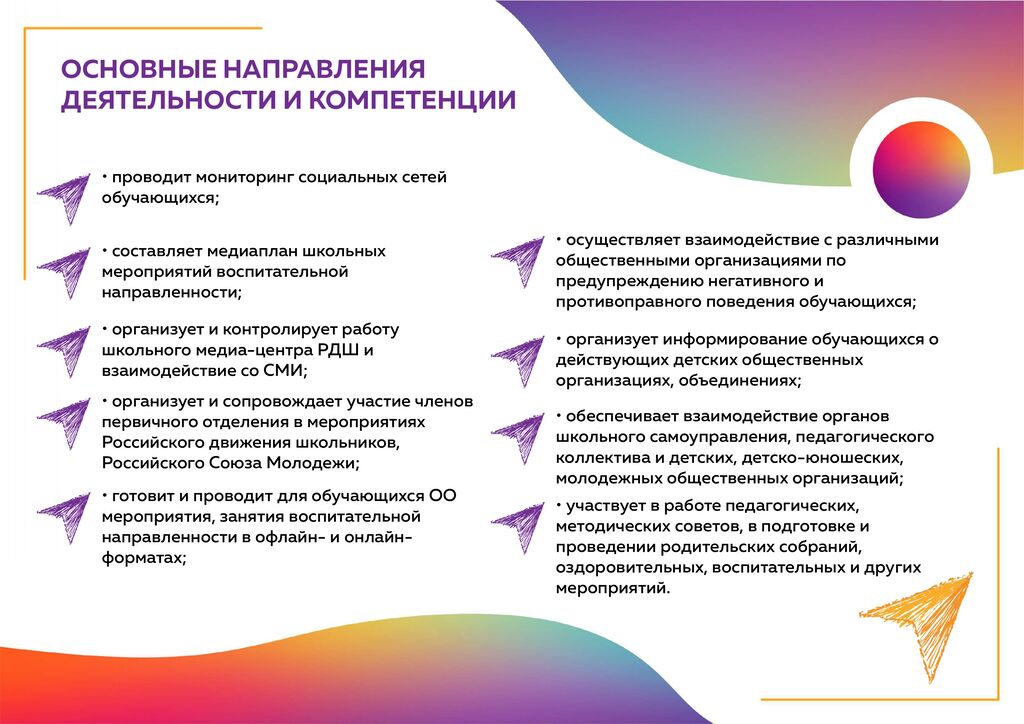 ОСНОВНЫЕ НАПРАВЛЕНИЯ ДЕЯТЕЛЬНОСТИ И КОМПЕТЕНЦИИ

• проводит мониторинг социальных сетей обучающихся;

• составляет медиаплан школьных мероприятий воспитательной направленности;

• организует и контролирует работу школьного медиа-центра РДШ и взаимодействие со СМИ;

• организует и сопровождает участие членов первичного отделения в мероприятиях Российского движения школьников, Российского Союза Молодежи;

• готовит и проводит для обучающихся ОО мероприятия, занятия воспитательной направленности в офлайн- и онлайн-форматах;

• осуществляет взаимодействие с различными общественными организациями по предупреждению негативного и противоправного поведения обучающихся;

• организует информирование обучающихся о действующих детских общественных организациях, объединениях;

• обеспечивает взаимодействие органов школьного самоуправления, педагогического коллектива и детских, детско-юношеских, молодежных общественных организаций;

• участвует в работе педагогических, методических советов, в подготовке и проведении родительских собраний, оздоровительных, воспитательных и других мероприятий.